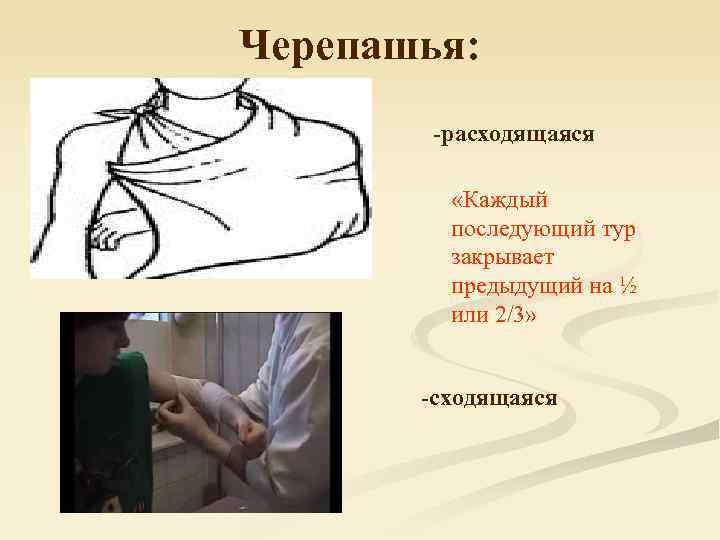 Черепашья:

-расходящаяся

«Каждый последующий тур закрывает предыдущий на ½ или 2/3»

-сходящаяся